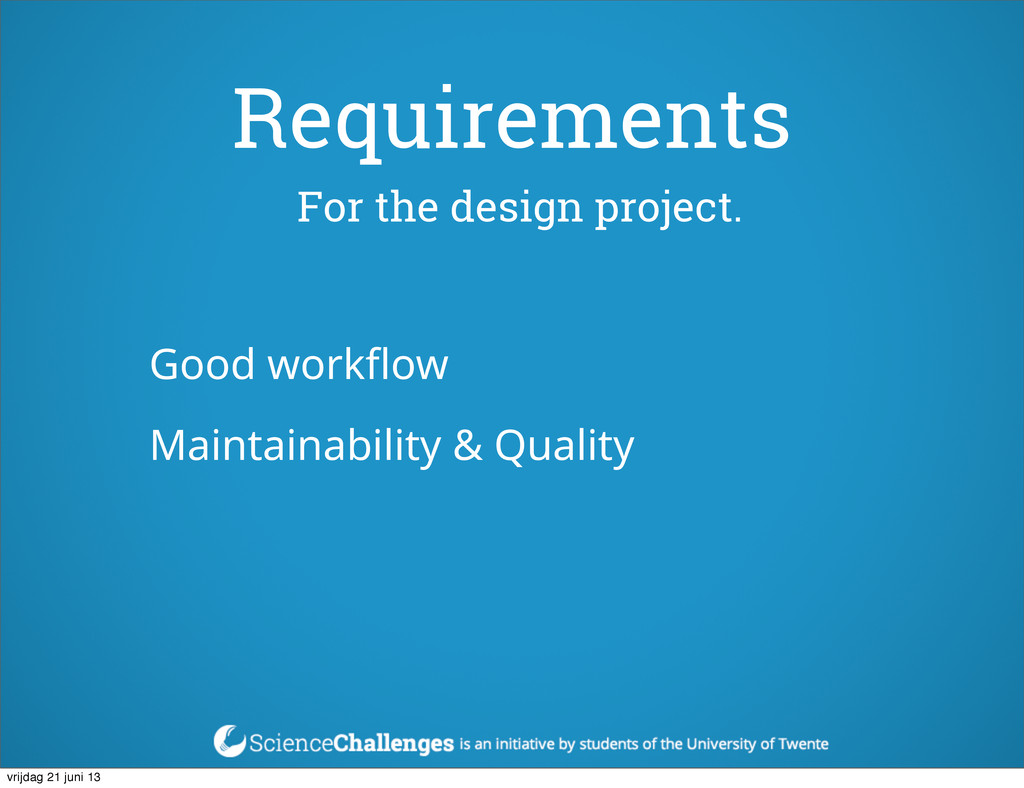 Requirements

For the design project.

Good workflow

Maintainability & Quality

ScienceChallenges is an initiative by students of the University of Twente

vrijdag 21 juni 13